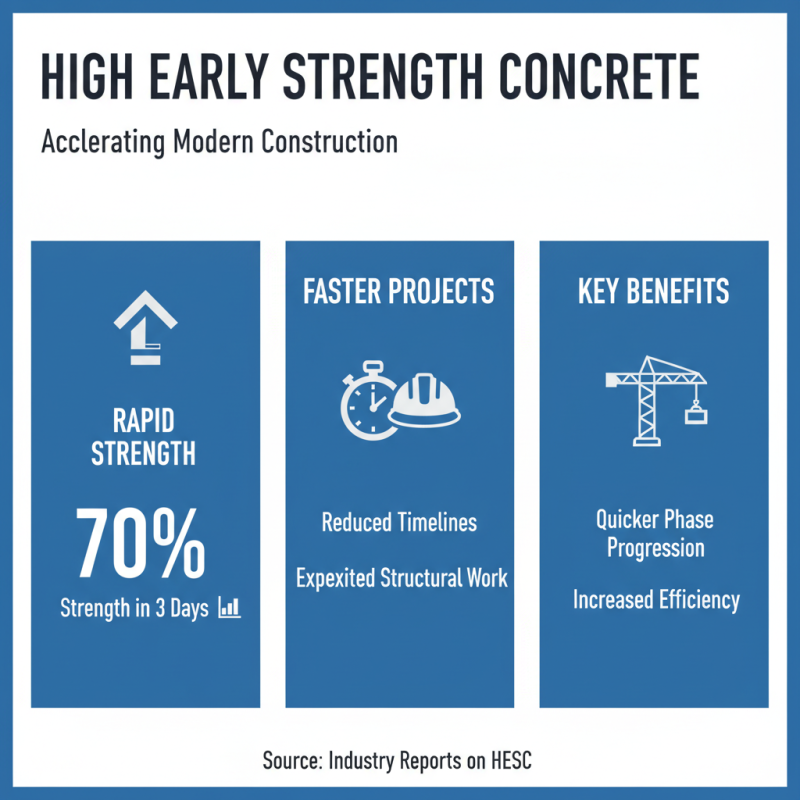 HIGH EARLY STRENGTH CONCRETE

Acclerating Modern Construction

RAPID STRENGTH

70%

Strength in 3 Days

FASTER PROJECTS

Reduced Timelines

Expexited Structural Work

KEY BENEFITS

Quicker Phase Progression

Increased Efficiency

Source: Industry Reports on HESC